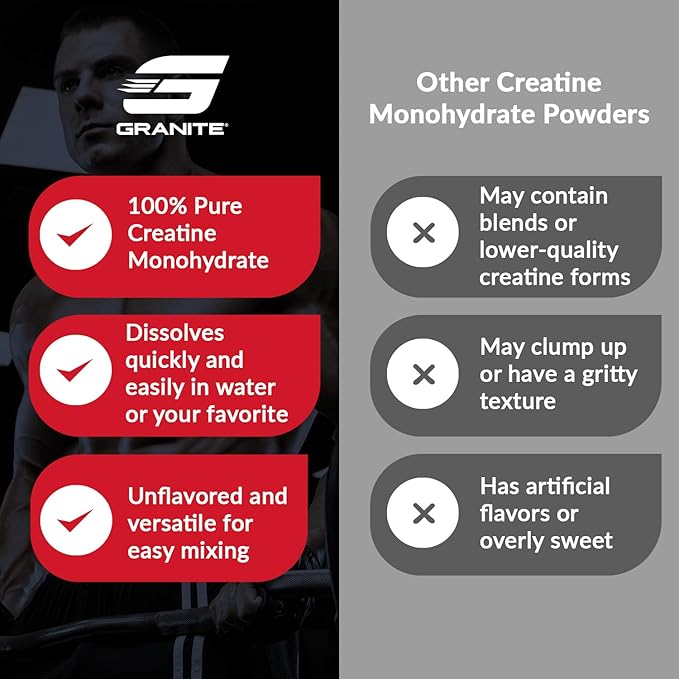 GRANITE®

100% Pure Creatine Monohydrate

Dissolves quickly and easily in water or your favorite

Unflavored and versatile for easy mixing

Other Creatine Monohydrate Powders

May contain blends or lower-quality creatine forms

May clump up or have a gritty texture

Has artificial flavors or overly sweet